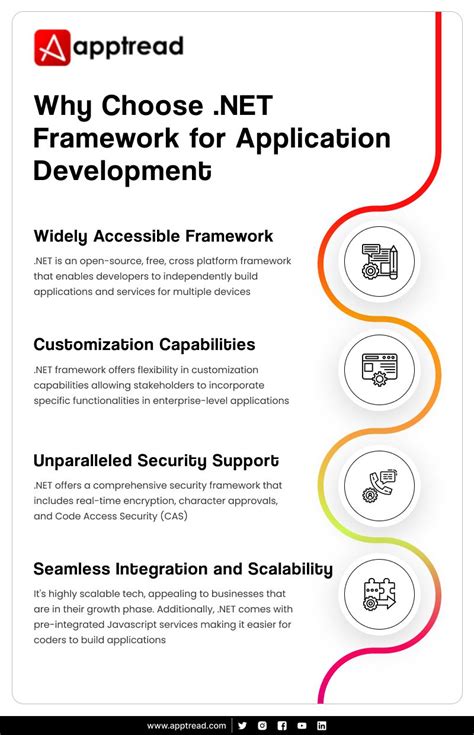 apptread

Why Choose .NET Framework for Application Development

Widely Accessible Framework

.NET is an open-source, free, cross platform framework that enables developers to independently build applications and services for multiple devices

Customization Capabilities

.NET framework offers flexibility in customization capabilities allowing stakeholders to incorporate specific functionalities in enterprise-level applications

Unparalleled Security Support

.NET offers a comprehensive security framework that includes real-time encryption, character approvals, and Code Access Security (CAS)

Seamless Integration and Scalability

It's highly scalable tech, appealing to businesses that are in their growth phase. Additionally, .NET comes with pre-integrated Javascript services making it easier for coders to build applications

www.apptread.com